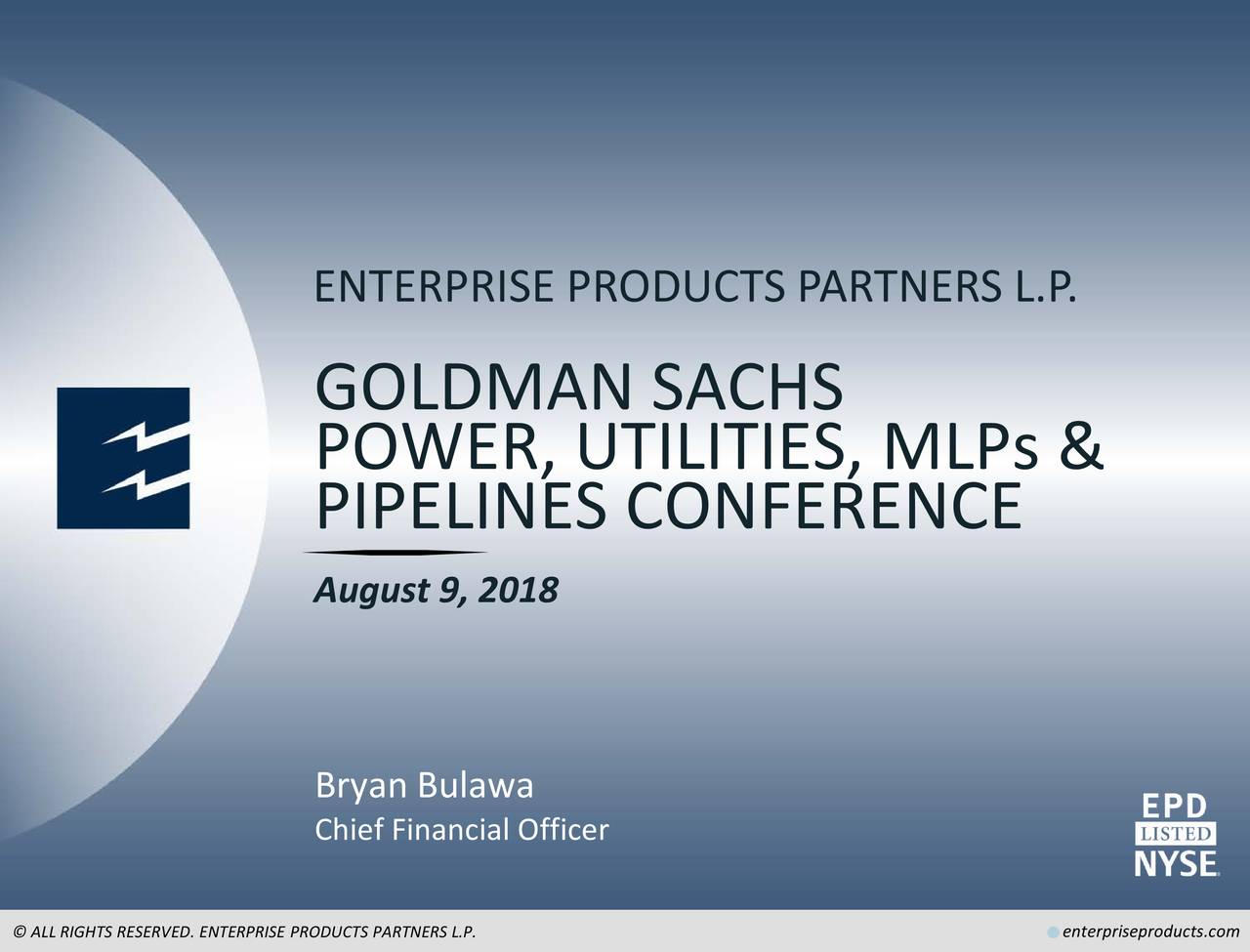 ENTERPRISE PRODUCTS PARTNERS L.P.

GOLDMAN SACHS POWER, UTILITIES, MLPs & PIPELINES CONFERENCE

August 9, 2018

Bryan Bulawa
Chief Financial Officer

EPD
LISTED
NYSE

© ALL RIGHTS RESERVED. ENTERPRISE PRODUCTS PARTNERS L.P.

enterpriseproducts.com